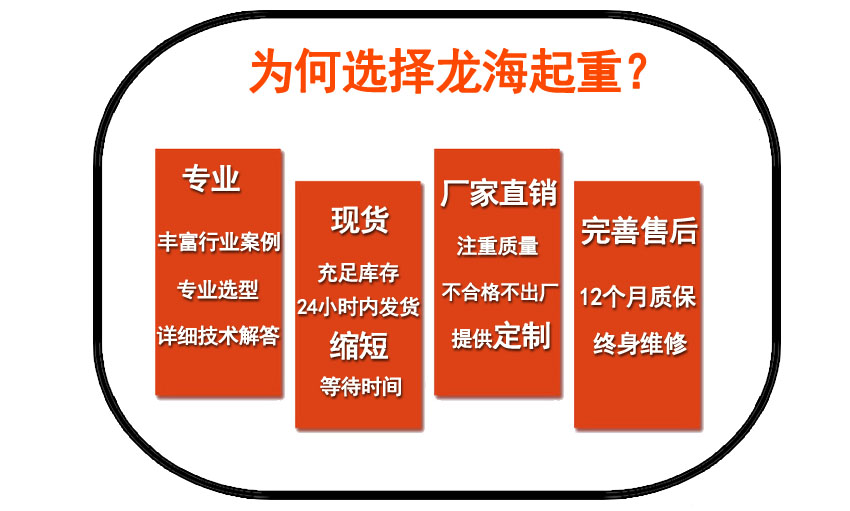 为何选择龙海起重？

专业

丰富行业案例

专业选型

详细技术解答

现货

充足库存

24小时内发货

缩短

等待时间

厂家直销

注重质量

不合格不出厂

提供定制

完善售后

12个月质保

终身维修